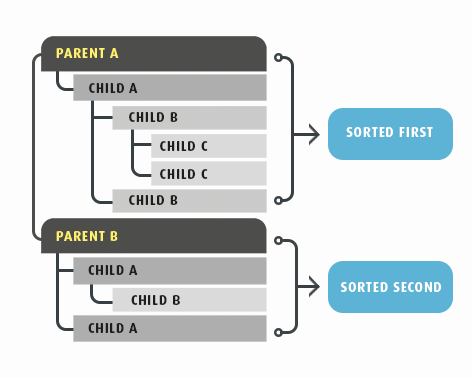 PARENT A
CHILD A
CHILD B
CHILD C
CHILD C
CHILD B
SORTED FIRST
PARENT B
CHILD A
CHILD B
CHILD A
SORTED SECOND